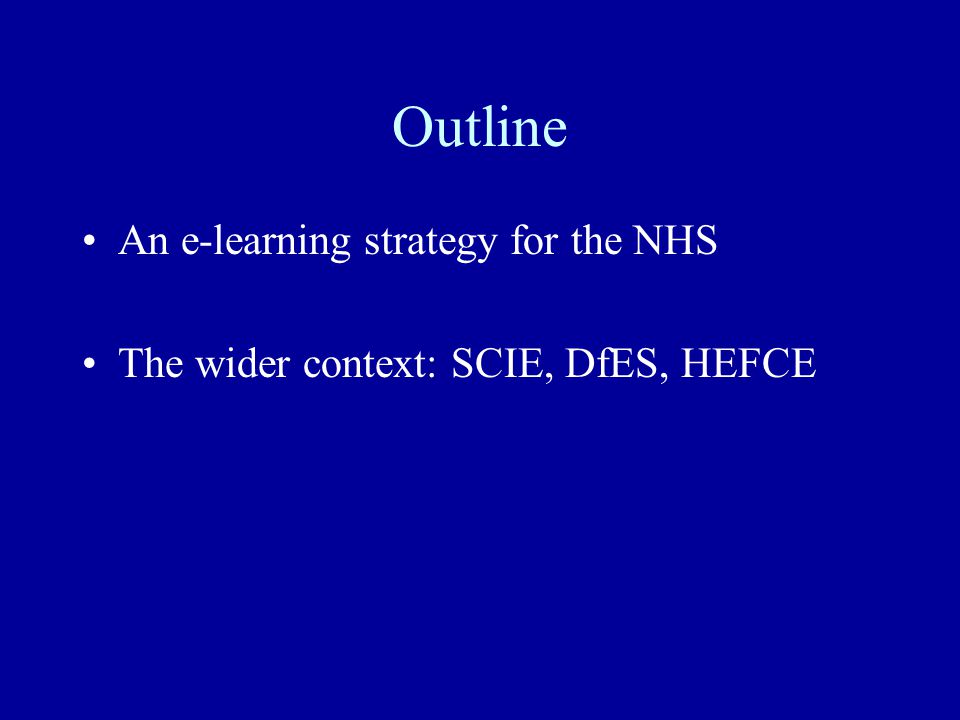 Outline

• An e-learning strategy for the NHS

• The wider context: SCIE, DfES, HEFCE